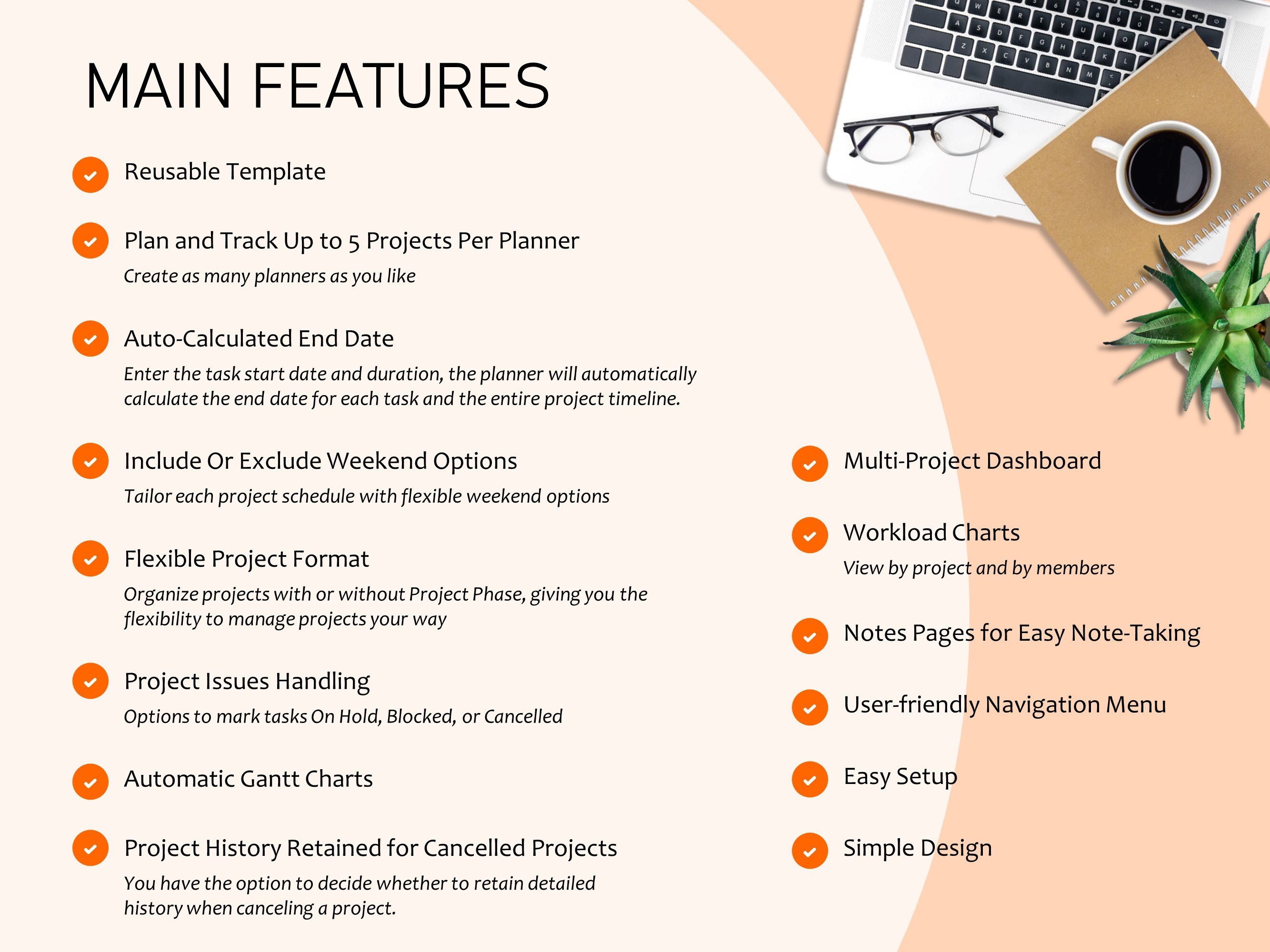 MAIN FEATURES

Reusable Template

Plan and Track Up to 5 Projects Per Planner
Create as many planners as you like

Auto-Calculated End Date
Enter the task start date and duration, the planner will automatically calculate the end date for each task and the entire project timeline.

Include Or Exclude Weekend Options
Tailor each project schedule with flexible weekend options

Flexible Project Format
Organize projects with or without Project Phase, giving you the flexibility to manage projects your way

Project Issues Handling
Options to mark tasks On Hold, Blocked, or Cancelled

Automatic Gantt Charts

Project History Retained for Cancelled Projects
You have the option to decide whether to retain detailed history when canceling a project.

Multi-Project Dashboard

Workload Charts
View by project and by members

Notes Pages for Easy Note-Taking

User-friendly Navigation Menu

Easy Setup

Simple Design